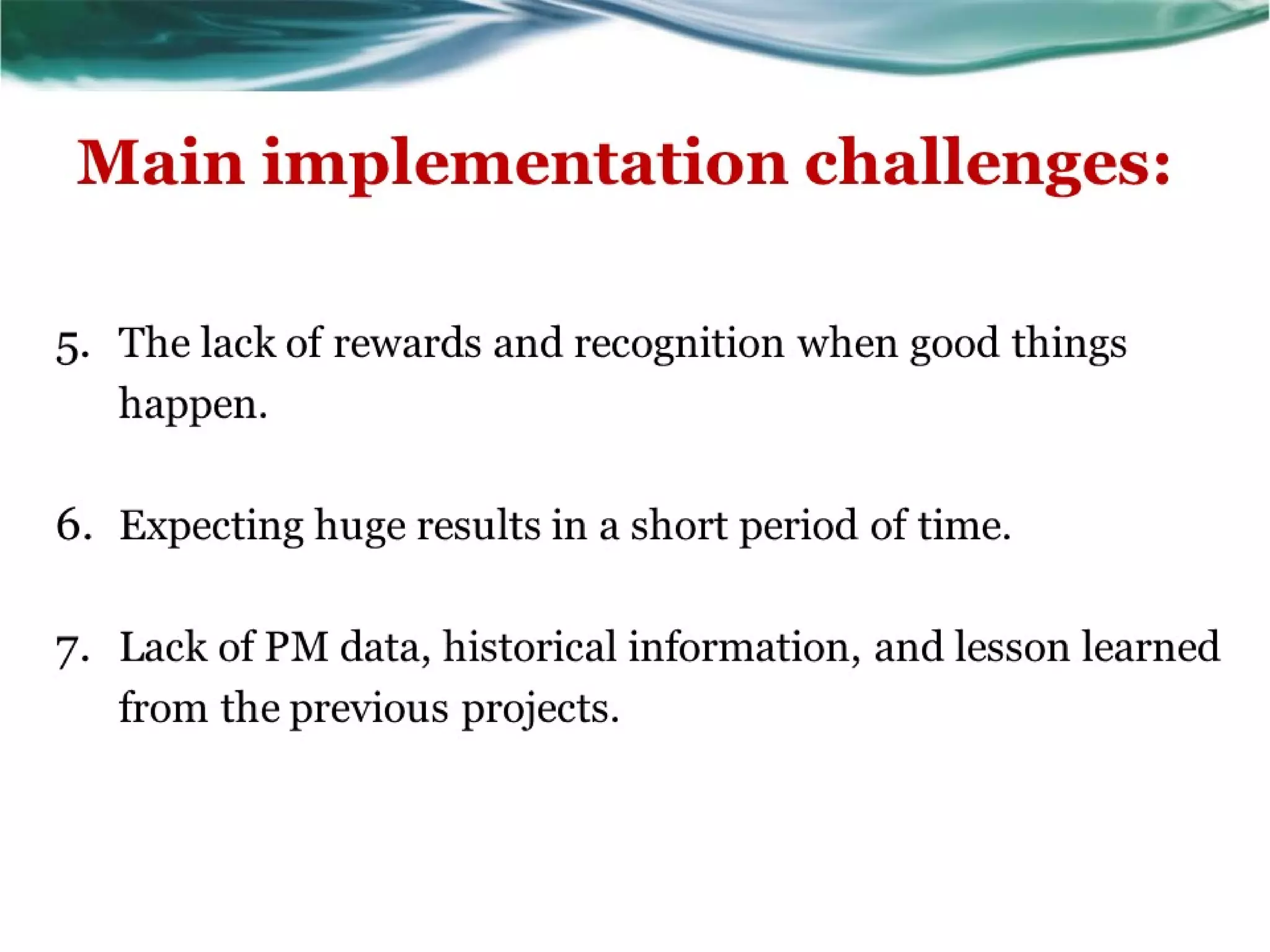 Main implementation challenges:

5. The lack of rewards and recognition when good things happen.

6. Expecting huge results in a short period of time.

7. Lack of PM data, historical information, and lesson learned from the previous projects.